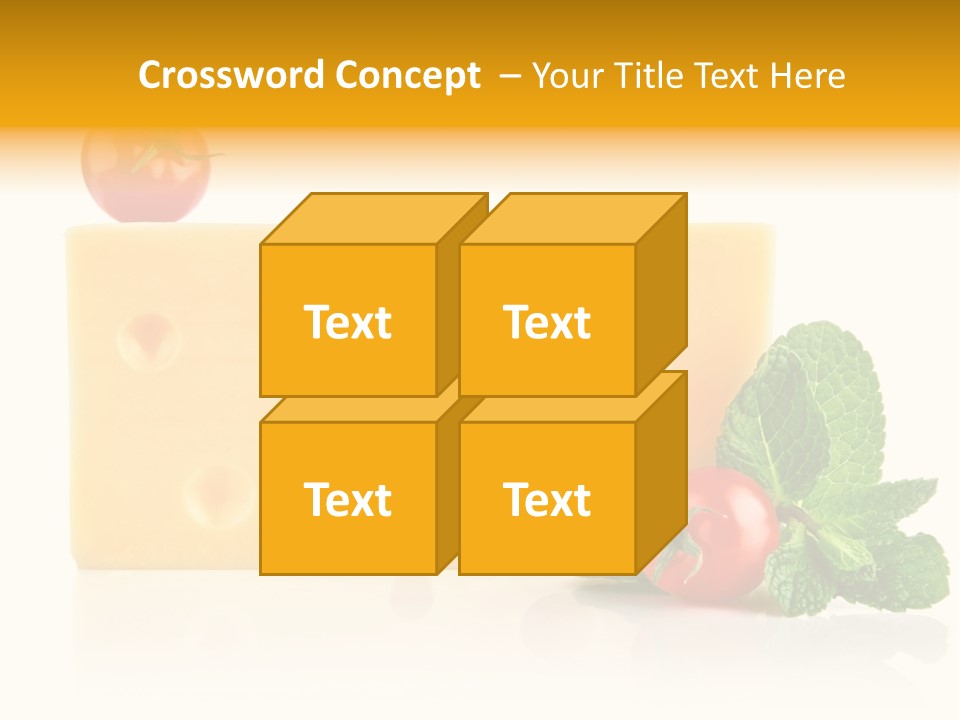 Crossword Concept – Your Title Text Here

Text

Text

Text

Text